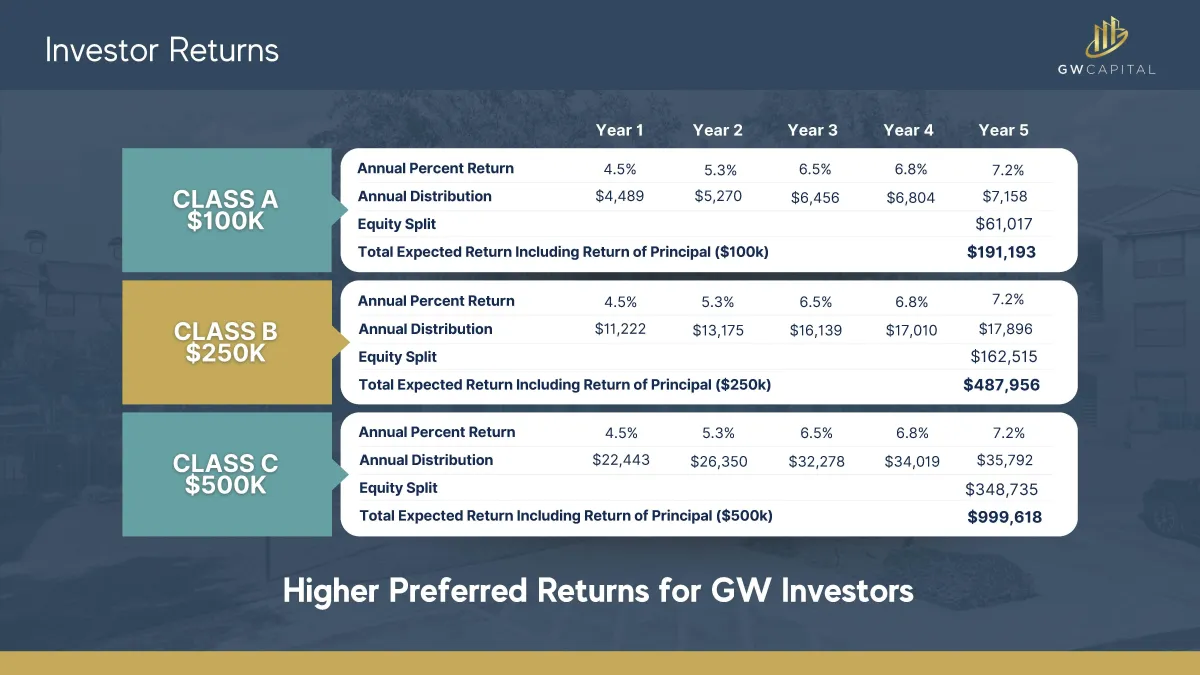 Investor Returns

GW CAPITAL

CLASS A $100K

| | Year 1 | Year 2 | Year 3 | Year 4 | Year 5 |
|---|---|---|---|---|---|
| Annual Percent Return | 4.5% | 5.3% | 6.5% | 6.8% | 7.2% |
| Annual Distribution | \$4,489 | \$5,270 | \$6,456 | \$6,804 | \$7,158 |
| Equity Split | | | | | \$61,017 |
| Total Expected Return Including Return of Principal (\$100k) | | | | | \$191,193 |

CLASS B $250K

| | Year 1 | Year 2 | Year 3 | Year 4 | Year 5 |
|---|---|---|---|---|---|
| Annual Percent Return | 4.5% | 5.3% | 6.5% | 6.8% | 7.2% |
| Annual Distribution | \$11,222 | \$13,175 | \$16,139 | \$17,010 | \$17,896 |
| Equity Split | | | | | \$162,515 |
| Total Expected Return Including Return of Principal (\$250k) | | | | | \$487,956 |

CLASS C $500K

| | Year 1 | Year 2 | Year 3 | Year 4 | Year 5 |
|---|---|---|---|---|---|
| Annual Percent Return | 4.5% | 5.3% | 6.5% | 6.8% | 7.2% |
| Annual Distribution | \$22,443 | \$26,350 | \$32,278 | \$34,019 | \$35,792 |
| Equity Split | | | | | \$348,735 |
| Total Expected Return Including Return of Principal (\$500k) | | | | | \$999,618 |

Higher Preferred Returns for GW Investors